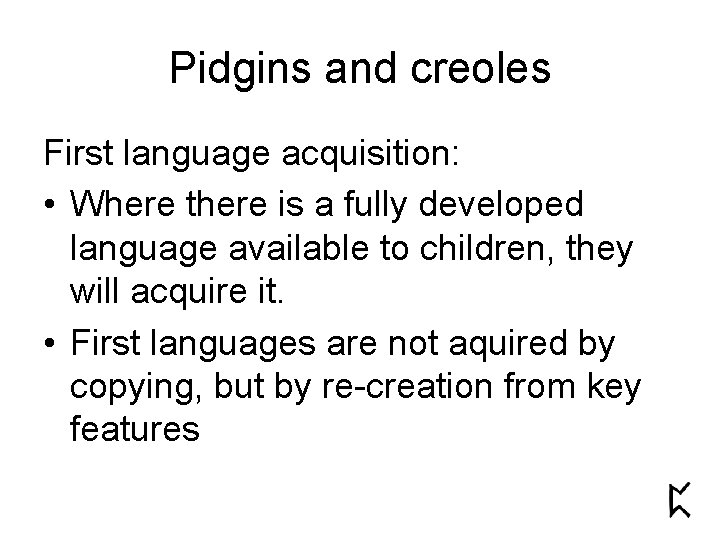 Pidgins and creoles

First language acquisition:

• Where there is a fully developed language available to children, they will acquire it.

• First languages are not aquired by copying, but by re-creation from key features